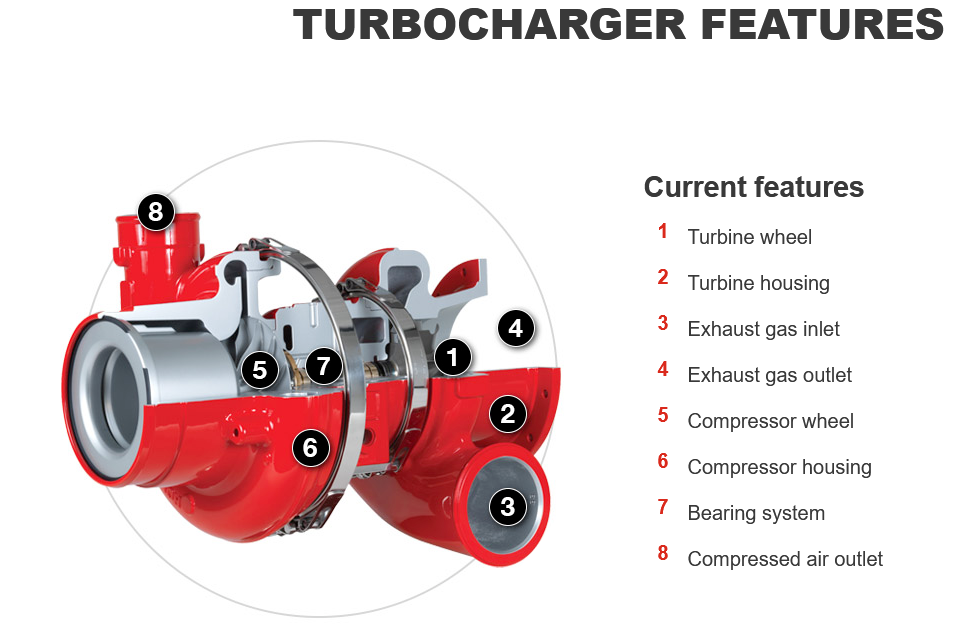 TURBOCHARGER FEATURES

8
5
7
1
4
2
6
3

Current features

1 Turbine wheel
2 Turbine housing
3 Exhaust gas inlet
4 Exhaust gas outlet
5 Compressor wheel
6 Compressor housing
7 Bearing system
8 Compressed air outlet